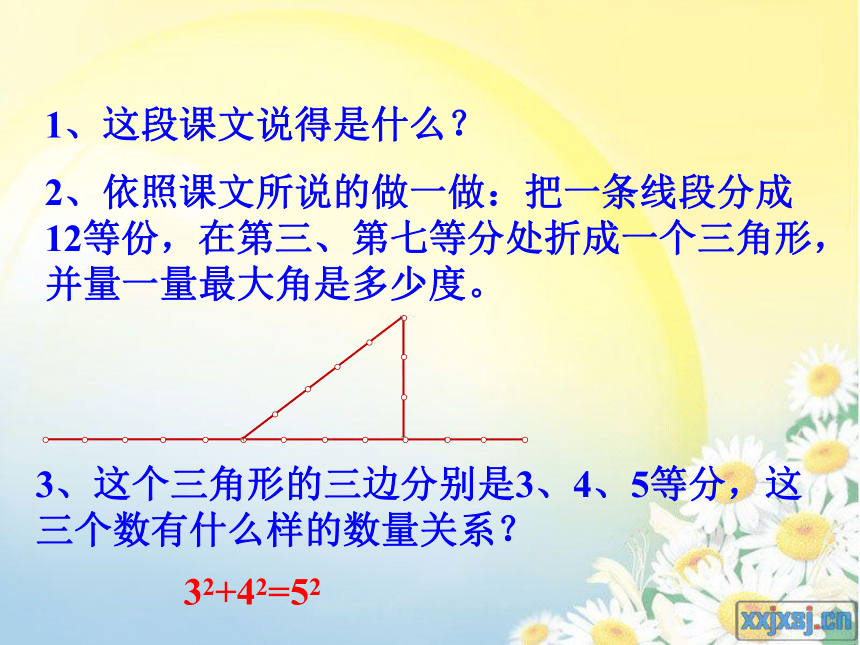 1、这段课文说得是什么？

2、依照课文所说的做一做：把一条线段分成12等份，在第三、第七等分处折成一个三角形，并量一量最大角是多少度。

3、这个三角形的三边分别是3、4、5等分，这三个数有什么样的数量关系？

$3^2+4^2=5^2$

xxjxsj.cn